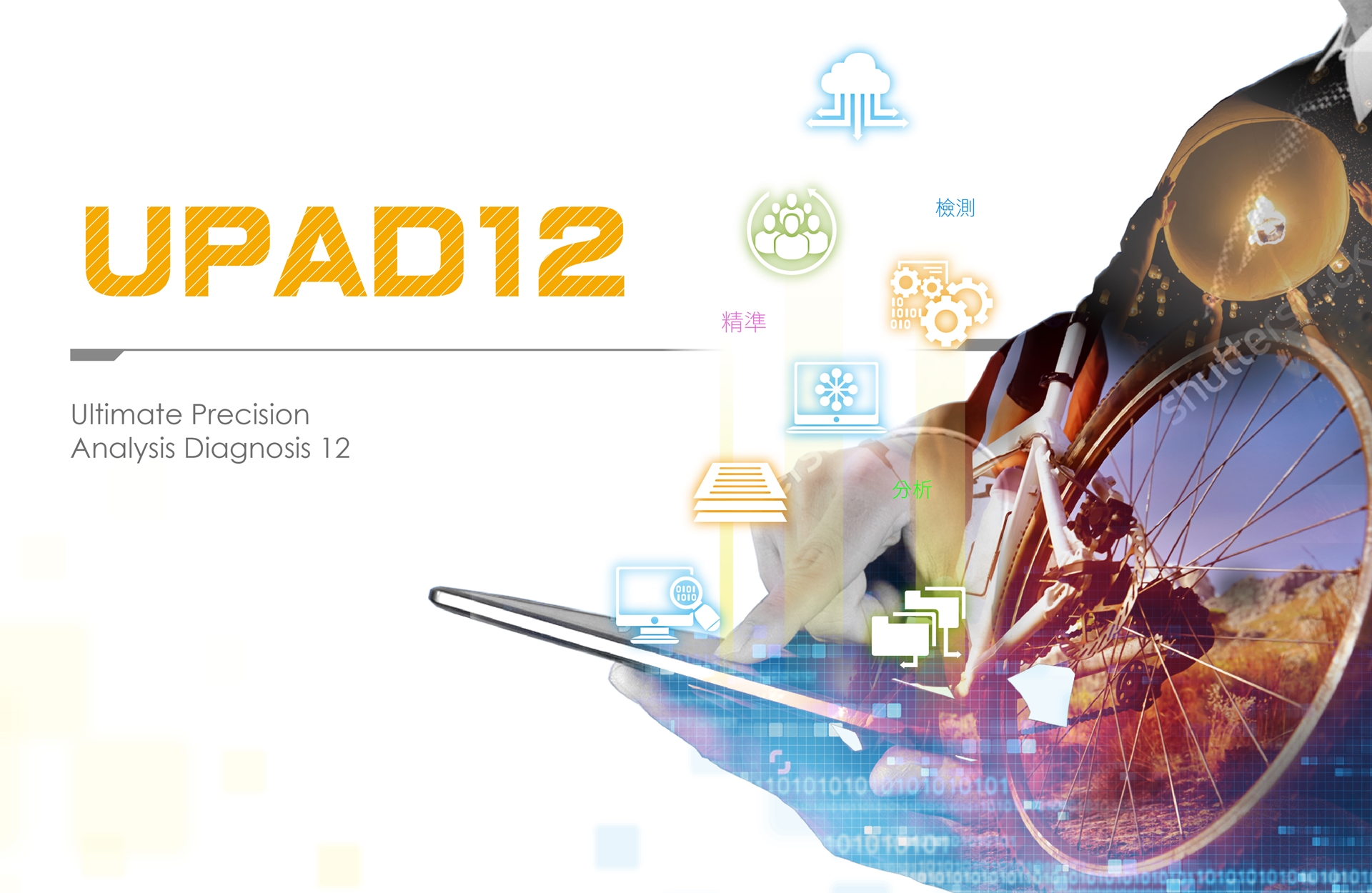 UPAD12

Ultimate Precision
Analysis Diagnosis 12

檢測

精準

分析

shutterstock